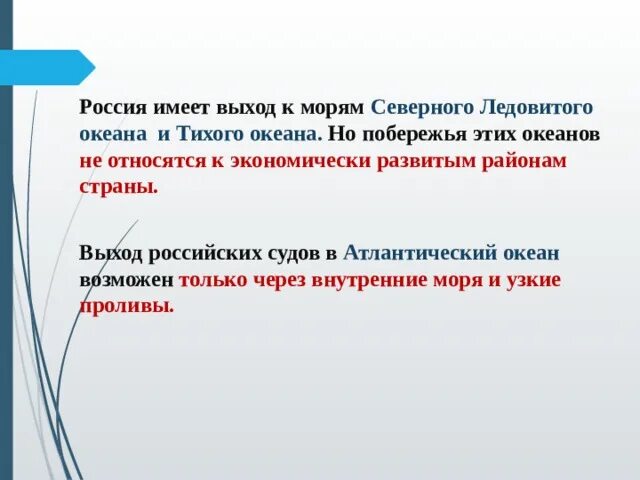 Россия имеет выход к морям Северного Ледовитого океана и Тихого океана. Но побережья этих океанов не относятся к экономически развитым районам страны.

Выход российских судов в Атлантический океан возможен только через внутренние моря и узкие проливы.